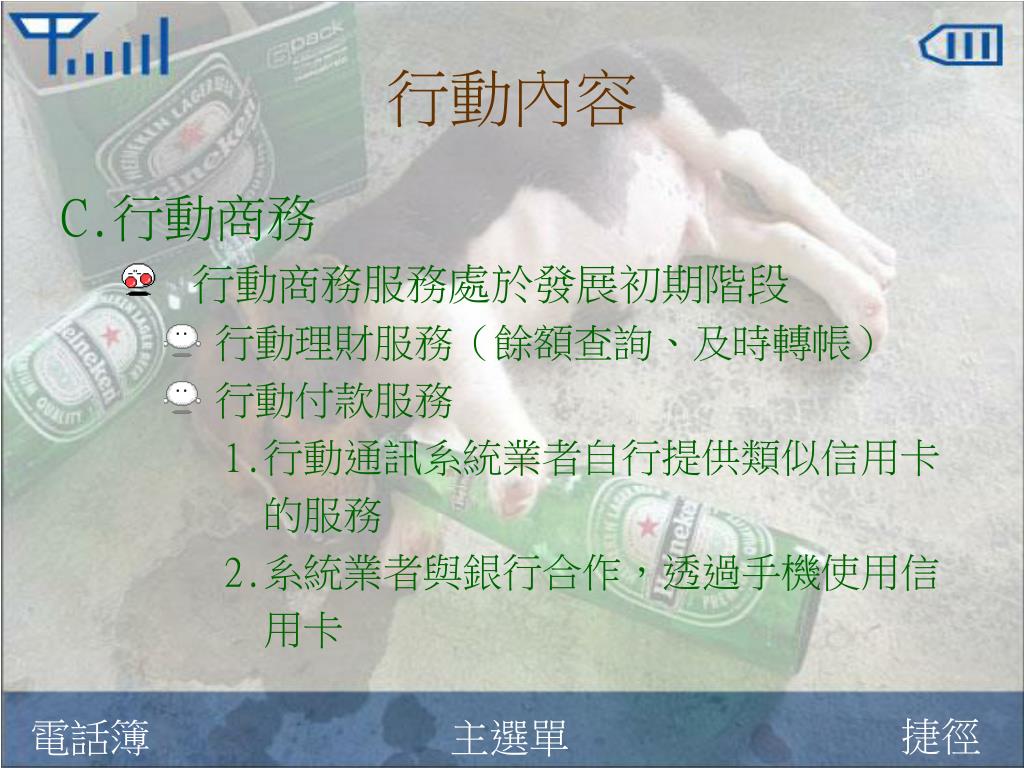 行動內容

C.行動商務

行動商務服務處於發展初期階段

行動理財服務（餘額查詢、及時轉帳）

行動付款服務

1.行動通訊系統業者自行提供類似信用卡的服務

2.系統業者與銀行合作，透過手機使用信用卡

電話簿 主選單 捷徑